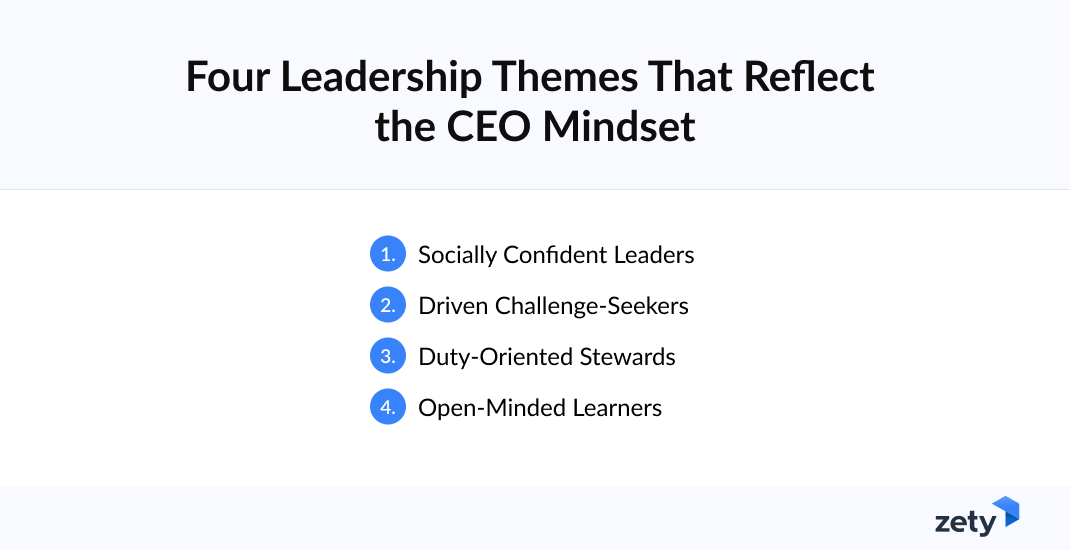 Four Leadership Themes That Reflect the CEO Mindset

1. Socially Confident Leaders
2. Driven Challenge-Seekers
3. Duty-Oriented Stewards
4. Open-Minded Learners

zety